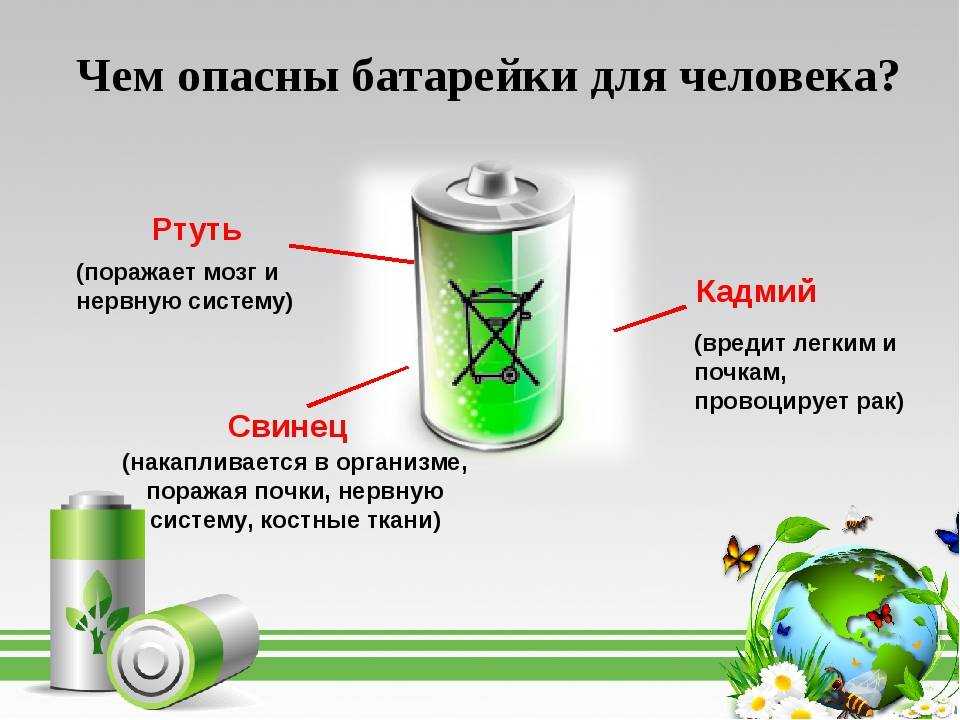 Чем опасны батарейки для человека?

Ртуть
(поражает мозг и нервную систему)

Кадмий
(вредит легким и почкам, провоцирует рак)

Свинец
(накапливается в организме, поражая почки, нервную систему, костные ткани)